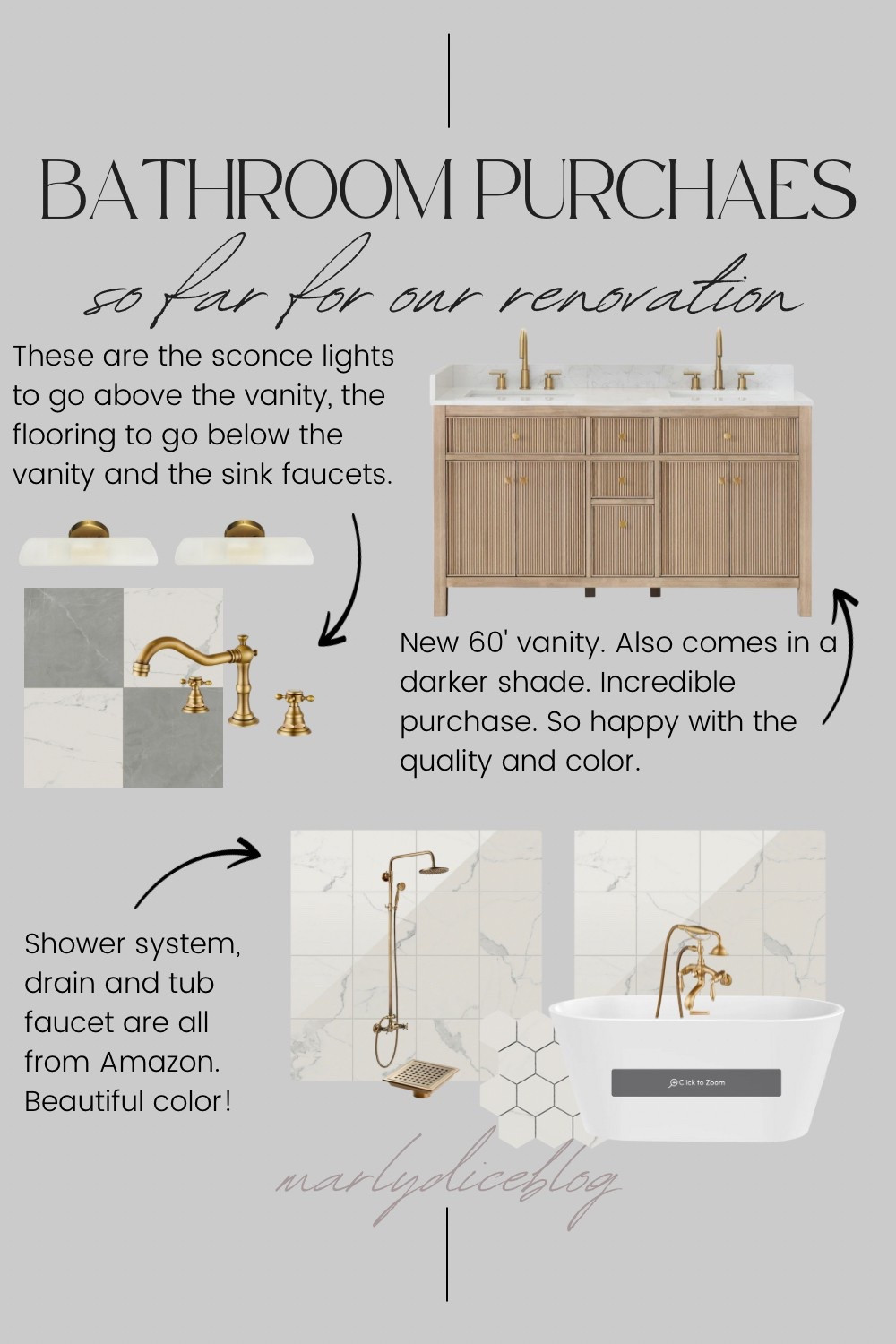 BATHROOM PURCHAES

so far for our renovation

These are the sconce lights to go above the vanity, the flooring to go below the vanity and the sink faucets.

New 60' vanity. Also comes in a darker shade. Incredible purchase. So happy with the quality and color.

Shower system, drain and tub faucet are all from Amazon. Beautiful color!

Click to Zoom

marlydiceblog